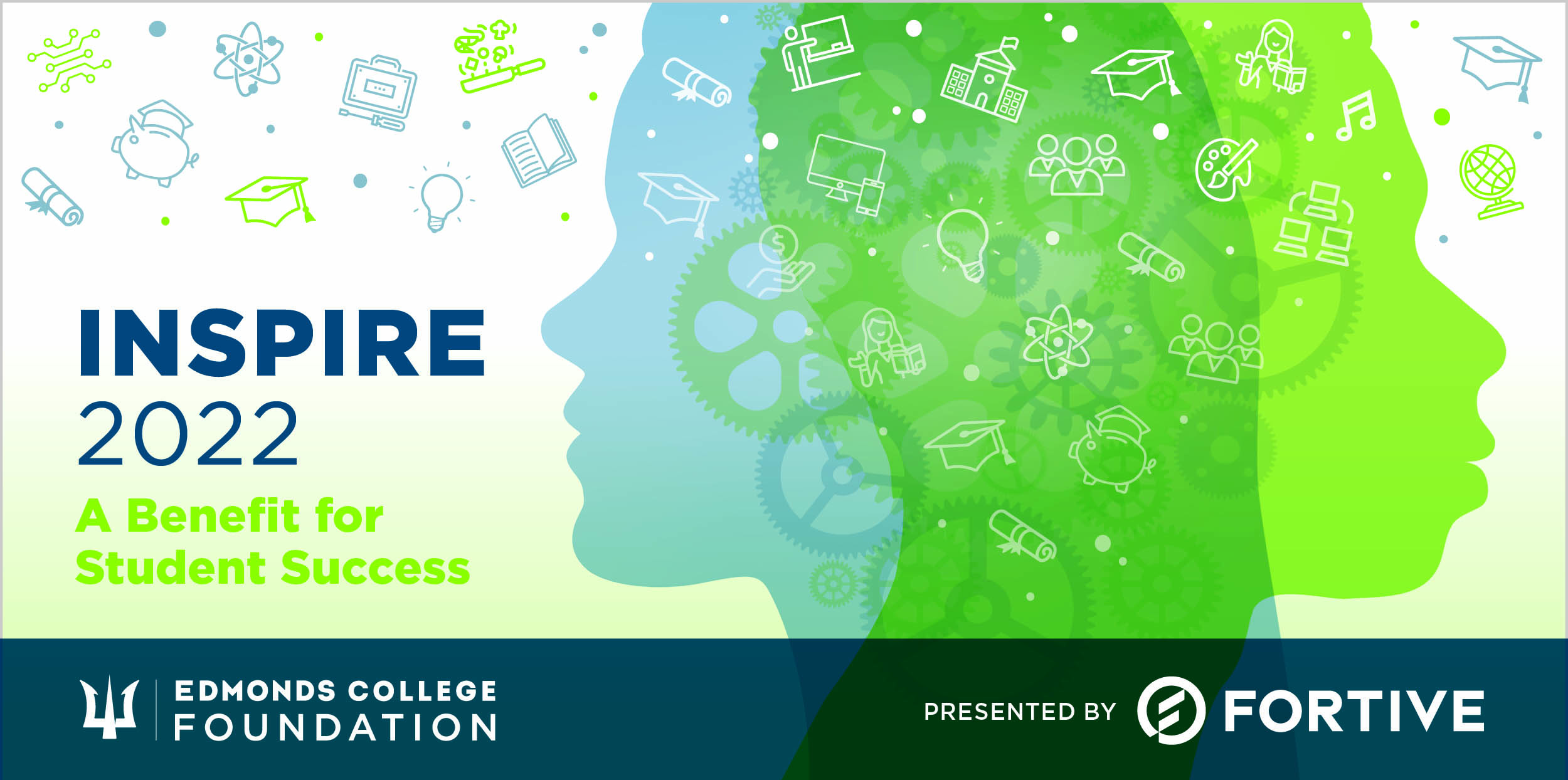 INSPIRE
2022
A Benefit for Student Success

EDMONDS COLLEGE FOUNDATION

PRESENTED BY FORTIVE